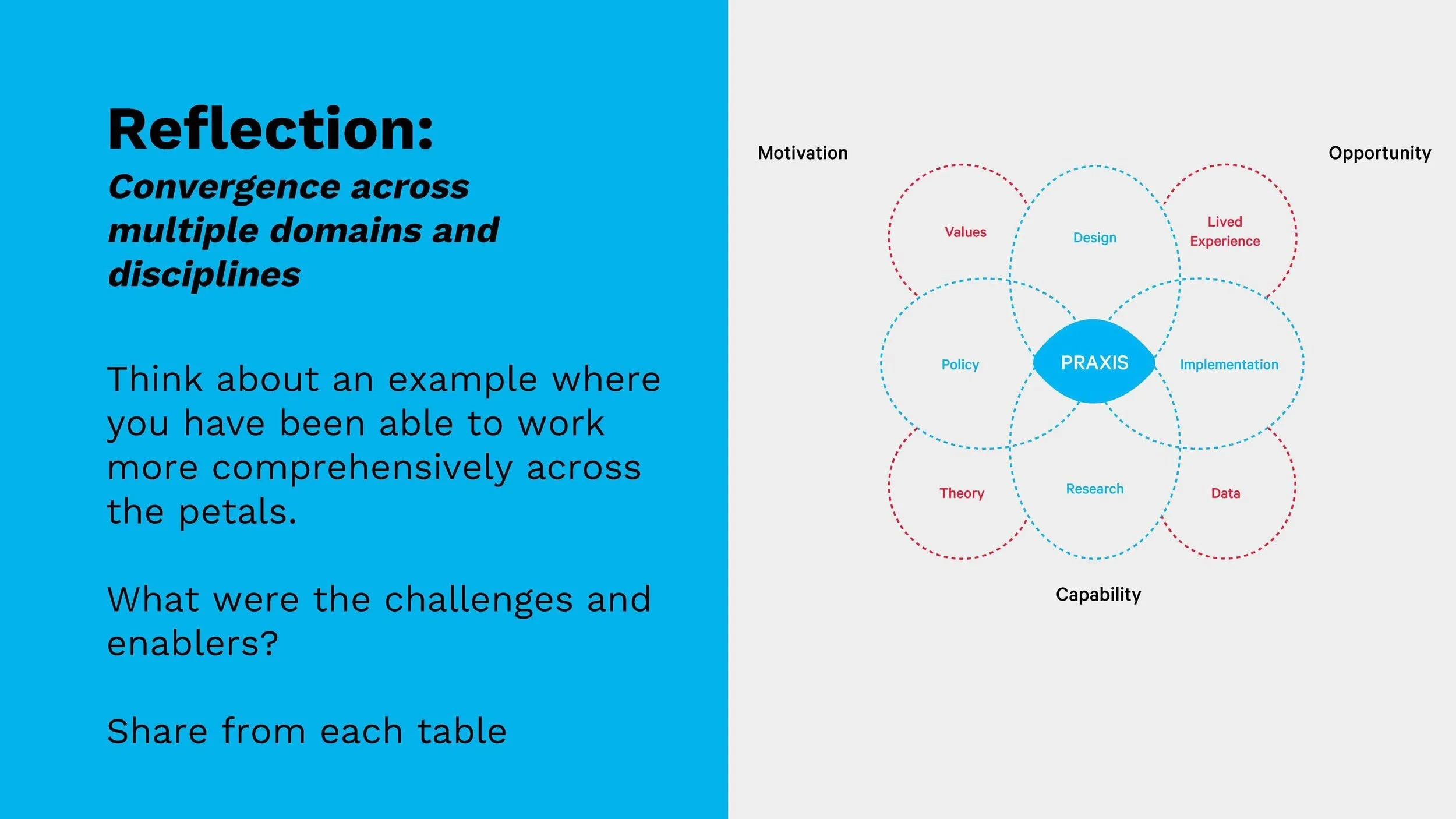 Reflection:
Convergence across multiple domains and disciplines

Think about an example where you have been able to work more comprehensively across the petals.

What were the challenges and enablers?

Share from each table

Motivation

Opportunity

Values

Design

Lived Experience

Policy

PRAXIS

Implementation

Theory

Research

Data

Capability